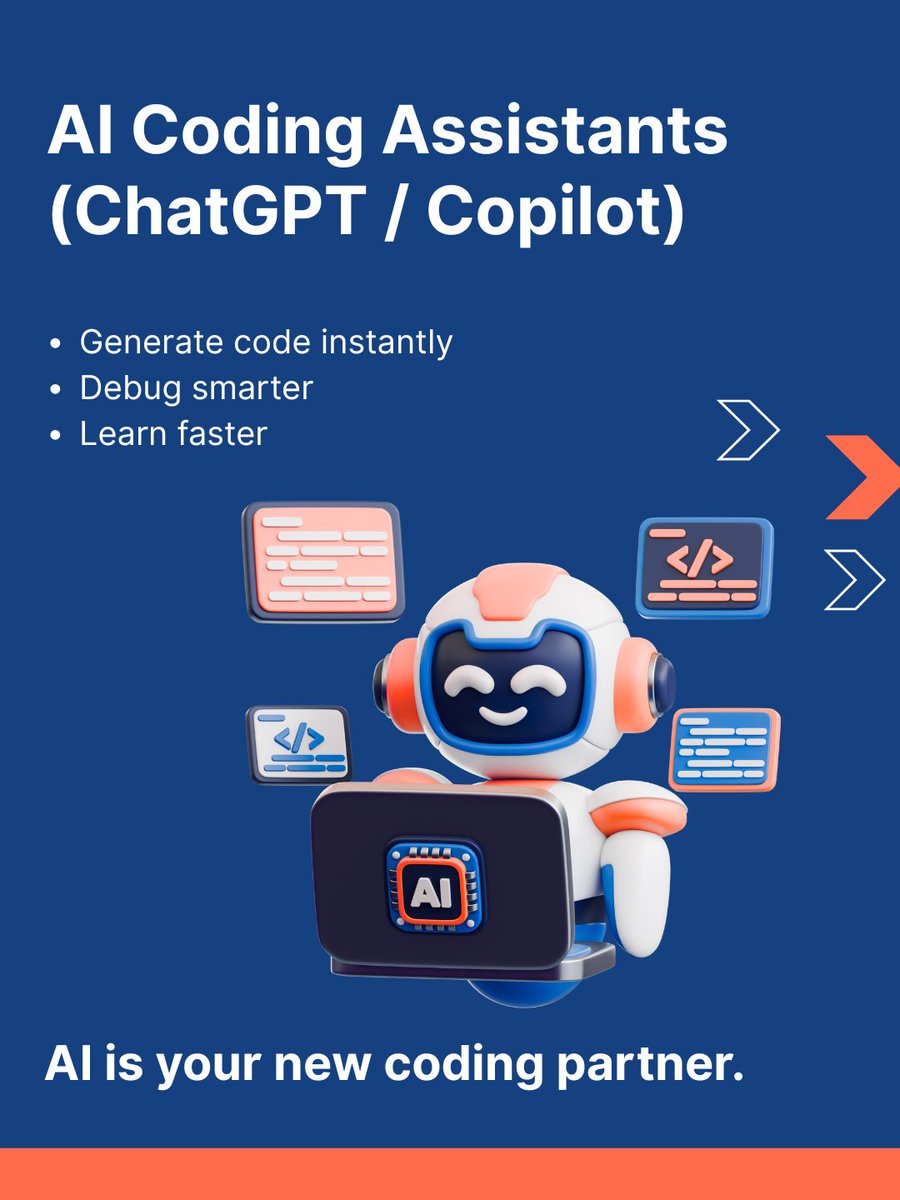 AI Coding Assistants (ChatGPT / Copilot)

• Generate code instantly
• Debug smarter
• Learn faster

</>

</>

AI

AI is your new coding partner.